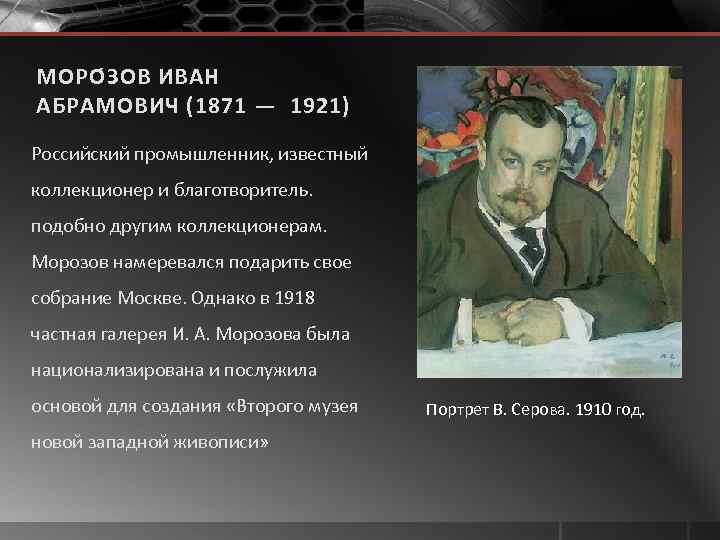 МОРО́ЗОВ ИВАН АБРАМОВИЧ (1871 — 1921)

Российский промышленник, известный коллекционер и благотворитель. подобно другим коллекционерам. Морозов намеревался подарить свое собрание Москве. Однако в 1918 частная галерея И. А. Морозова была национализирована и послужила основой для создания «Второго музея новой западной живописи»

Портрет В. Серова. 1910 год.